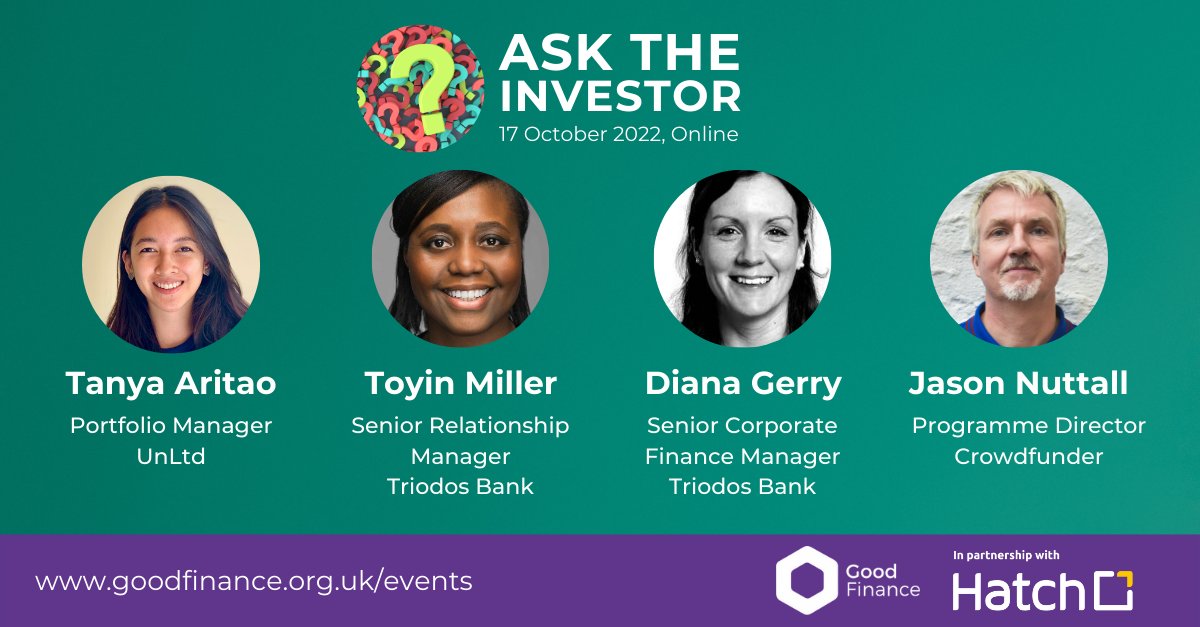 ASK THE INVESTOR
17 October 2022, Online

Tanya Aritao
Portfolio Manager
UnLtd

Toyin Miller
Senior Relationship Manager
Triodos Bank

Diana Gerry
Senior Corporate Finance Manager
Triodos Bank

Jason Nuttall
Programme Director
Crowdfunder

www.goodfinance.org.uk/events

Good Finance

In partnership with
Hatch